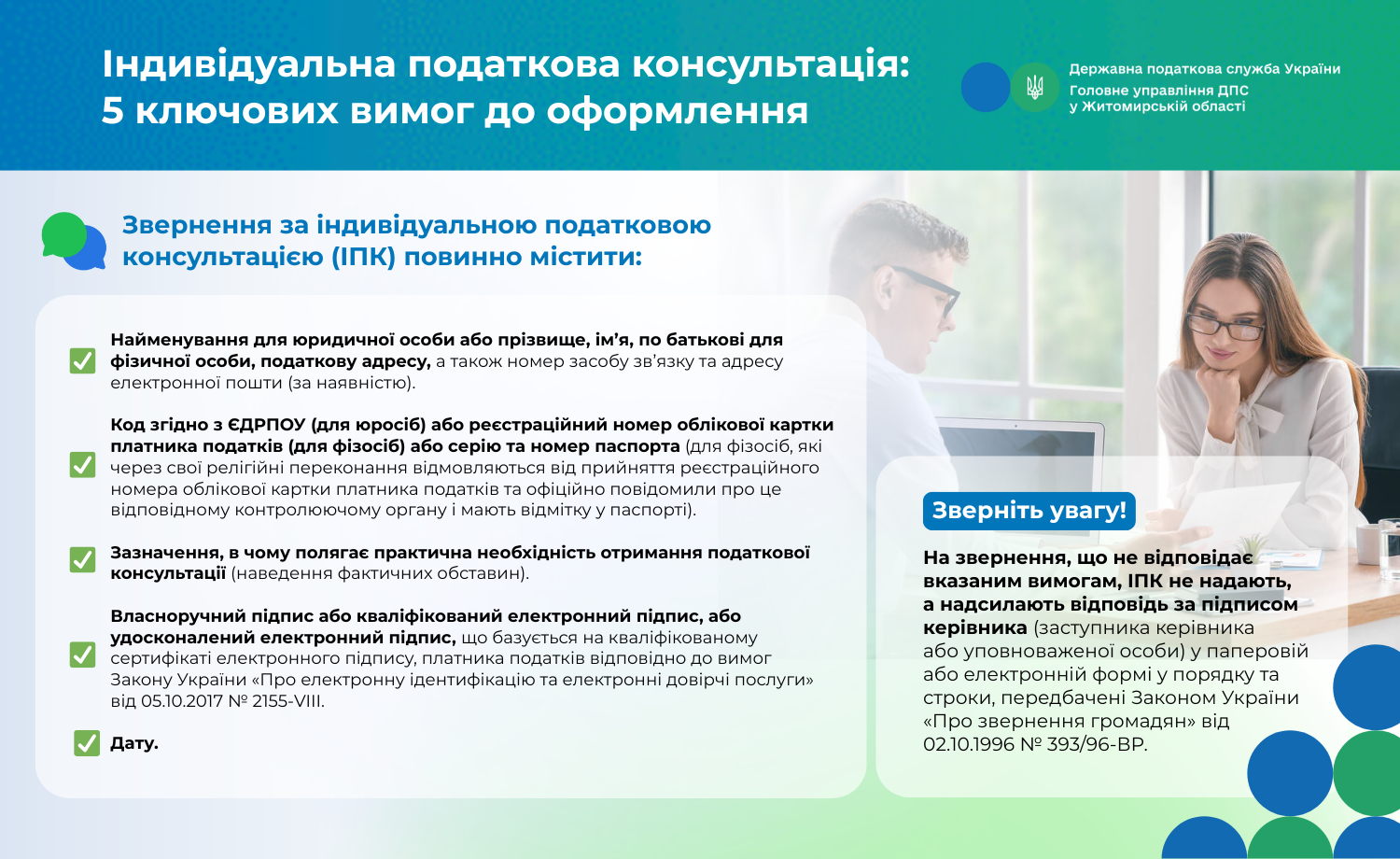 Індивідуальна податкова консультація:
5 ключових вимог до оформлення

Державна податкова служба України
Головне управління ДПС
у Житомирській області

Звернення за індивідуальною податковою консультацією (ІПК) повинно містити:

Найменування для юридичної особи або прізвище, ім'я, по батькові для фізичної особи, податкову адресу, а також номер засобу зв'язку та адресу електронної пошти (за наявністю).

Код згідно з ЄДРПОУ (для юросіб) або реєстраційний номер облікової картки платника податків (для фізосіб) або серію та номер паспорта (для фізосіб, які через свої релігійні переконання відмовляються від прийняття реєстраційного номера облікової картки платника податків та офіційно повідомили про це відповідному контролюючому органу і мають відмітку у паспорті).

Зазначення, в чому полягає практична необхідність отримання податкової консультації (наведення фактичних обставин).

Власноручний підпис або кваліфікований електронний підпис, або удосконалений електронний підпис, що базується на кваліфікованому сертифікаті електронного підпису, платника податків відповідно до вимог Закону України «Про електронну ідентифікацію та електронні довірчі послуги» від 05.10.2017 № 2155-VIII.

Дату.

Зверніть увагу!

На звернення, що не відповідає вказаним вимогам, ІПК не надають, а надсилають відповідь за підписом керівника (заступника керівника або уповноваженої особи) у паперовій або електронній формі у порядку та строки, передбачені Законом України «Про звернення громадян» від 02.10.1996 № 393/96-ВР.